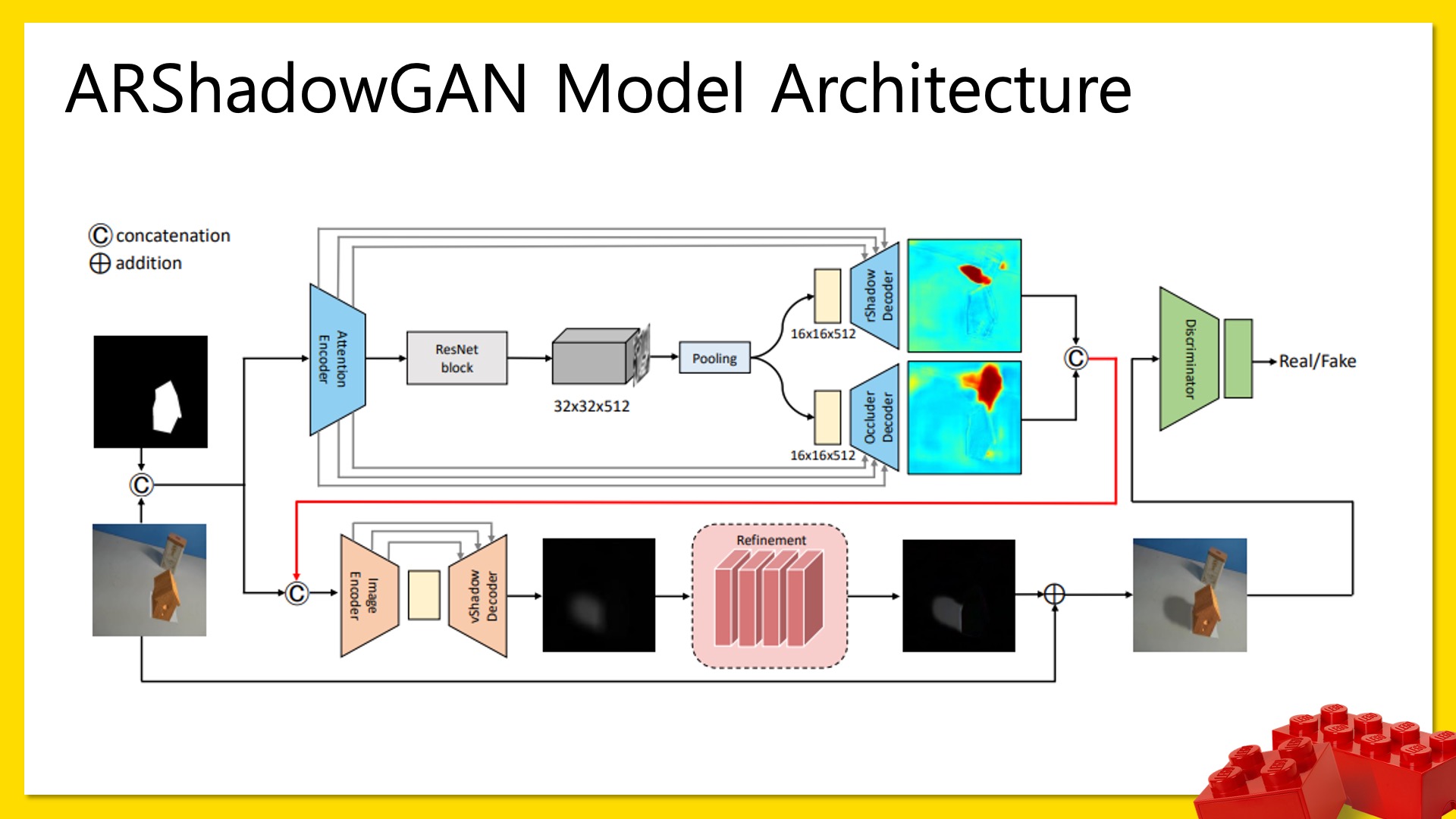 ARShadowGAN Model Architecture

Ⓒ concatenation
⊕ addition

Attention Encoder

ResNet block

32x32x512

Pooling

16x16x512

rShadow Decoder

16x16x512

Occluder Decoder

Ⓒ

Discriminator

Real/Fake

Ⓒ

Ⓒ

Image Encoder

vShadow Decoder

Refinement

⊕